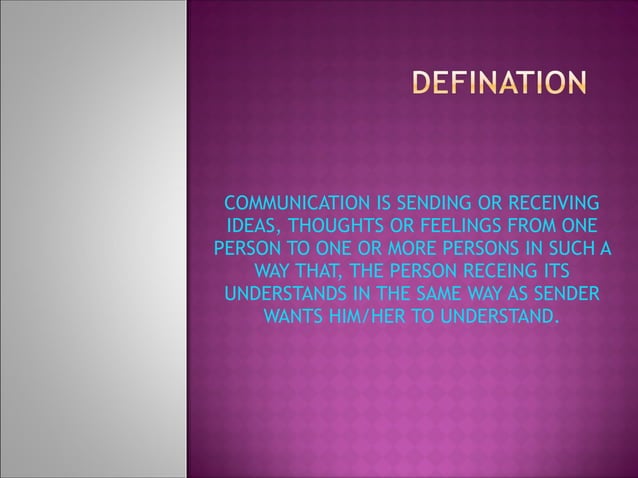 DEFINATION

COMMUNICATION IS SENDING OR RECEIVING IDEAS, THOUGHTS OR FEELINGS FROM ONE PERSON TO ONE OR MORE PERSONS IN SUCH A WAY THAT, THE PERSON RECEING ITS UNDERSTANDS IN THE SAME WAY AS SENDER WANTS HIM/HER TO UNDERSTAND.